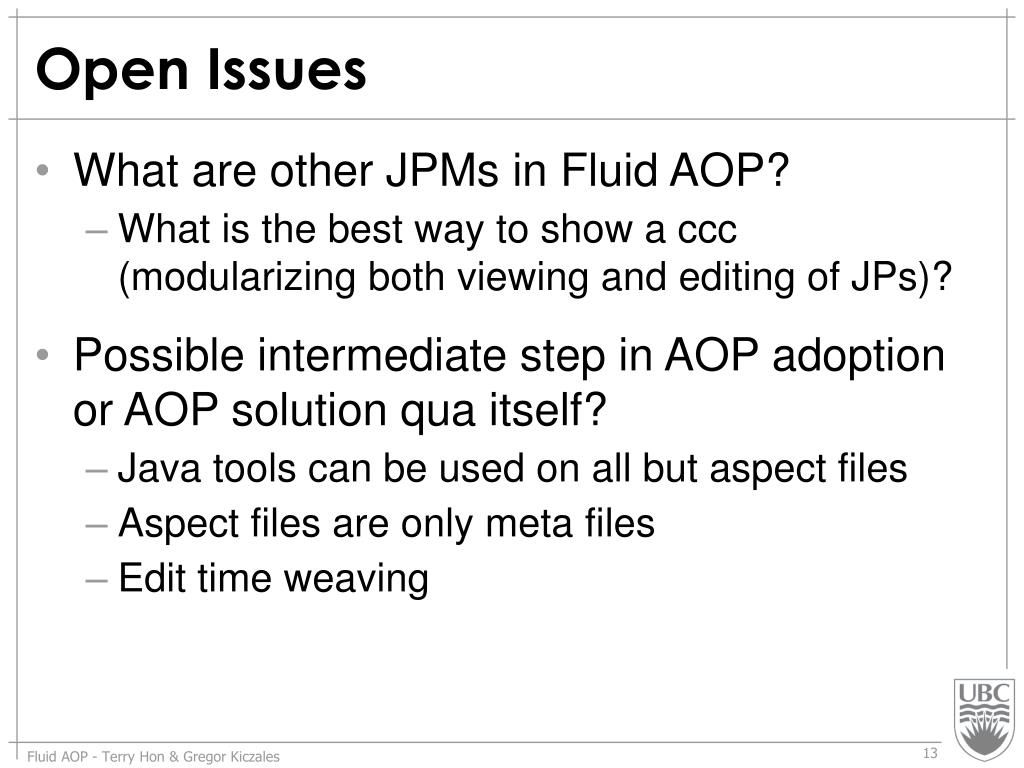 Open Issues

• What are other JPMs in Fluid AOP?
 – What is the best way to show a ccc (modularizing both viewing and editing of JPs)?

• Possible intermediate step in AOP adoption or AOP solution qua itself?
 – Java tools can be used on all but aspect files
 – Aspect files are only meta files
 – Edit time weaving

Fluid AOP - Terry Hon & Gregor Kiczales

13

UBC